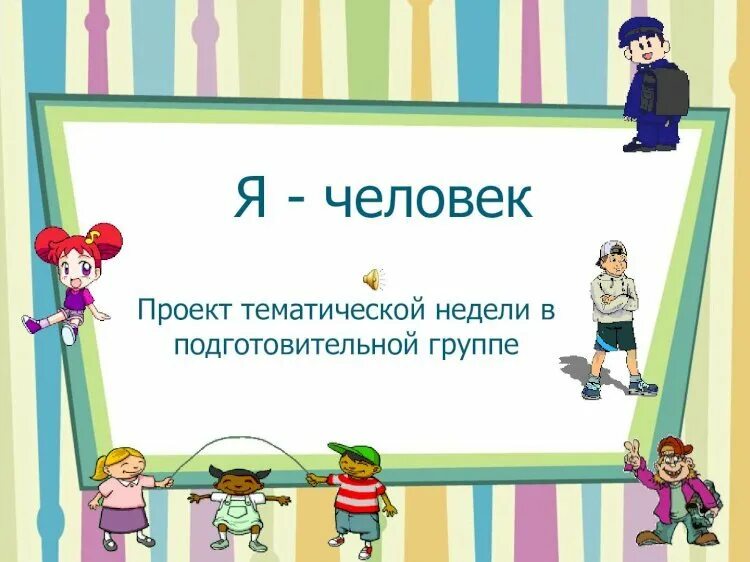 Я - человек

Проект тематической недели в подготовительной группе